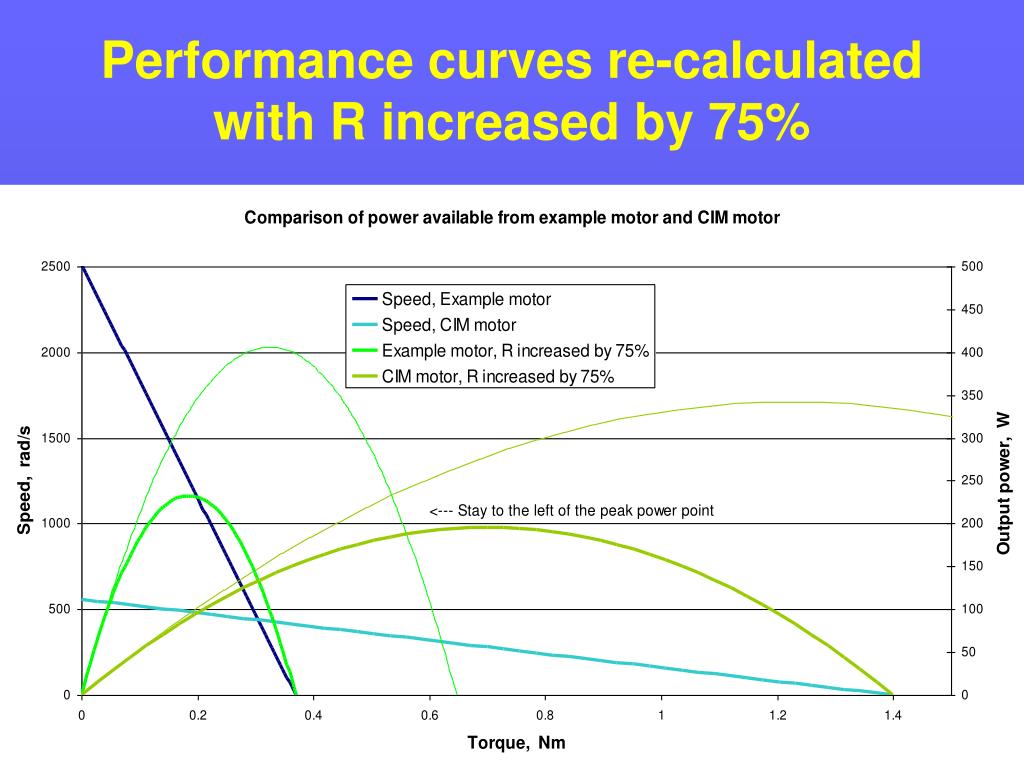 Performance curves re-calculated with R increased by 75%

Comparison of power available from example motor and CIM motor

Speed, Example motor
Speed, CIM motor
Example motor, R increased by 75%
CIM motor, R increased by 75%

<--- Stay to the left of the peak power point

Speed, rad/s

2500
2000
1500
1000
500
0

Output power, W

500
450
400
350
300
250
200
150
100
50
0

0
0.2
0.4
0.6
0.8
1
1.2
1.4

Torque, Nm